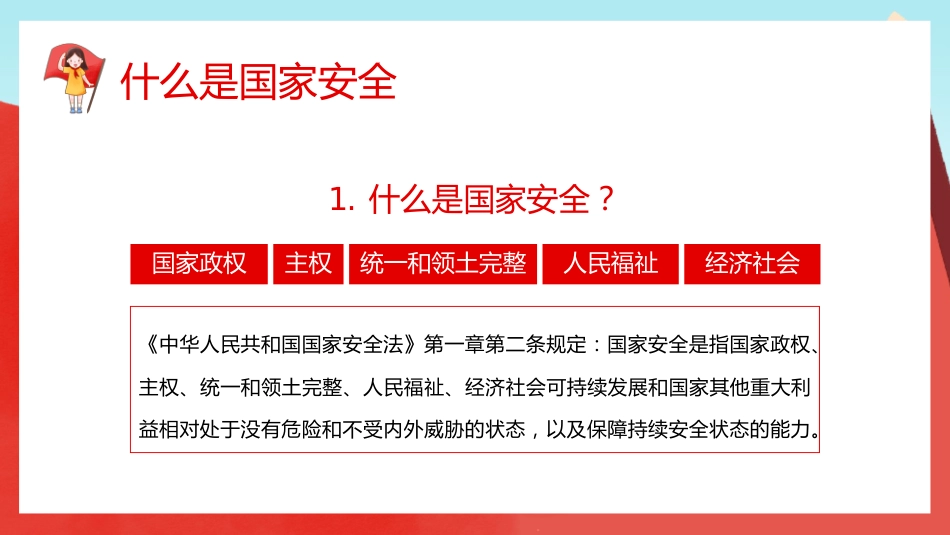 什么是国家安全

1. 什么是国家安全？

国家政权　主权　统一和领土完整　人民福祉　经济社会

《中华人民共和国国家安全法》第一章第二条规定：国家安全是指国家政权、主权、统一和领土完整、人民福祉、经济社会可持续发展和国家其他重大利益相对处于没有危险和不受内外威胁的状态，以及保障持续安全状态的能力。